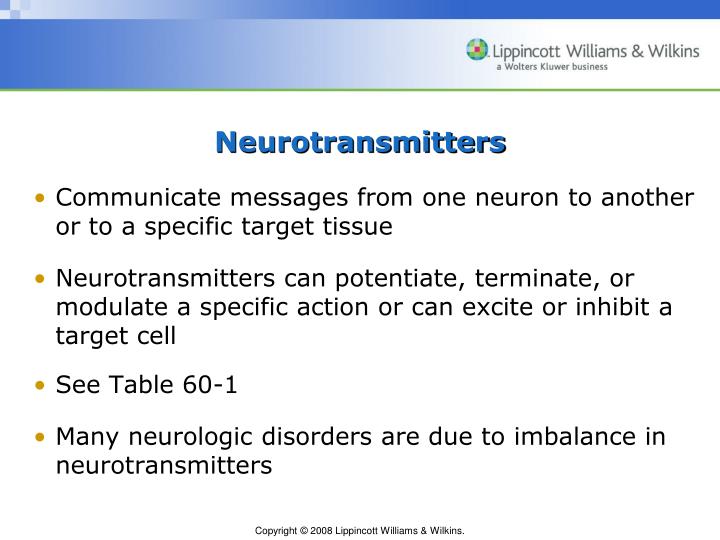 Lippincott Williams & Wilkins
a Wolters Kluwer business

Neurotransmitters

• Communicate messages from one neuron to another or to a specific target tissue

• Neurotransmitters can potentiate, terminate, or modulate a specific action or can excite or inhibit a target cell

• See Table 60-1

• Many neurologic disorders are due to imbalance in neurotransmitters

Copyright © 2008 Lippincott Williams & Wilkins.